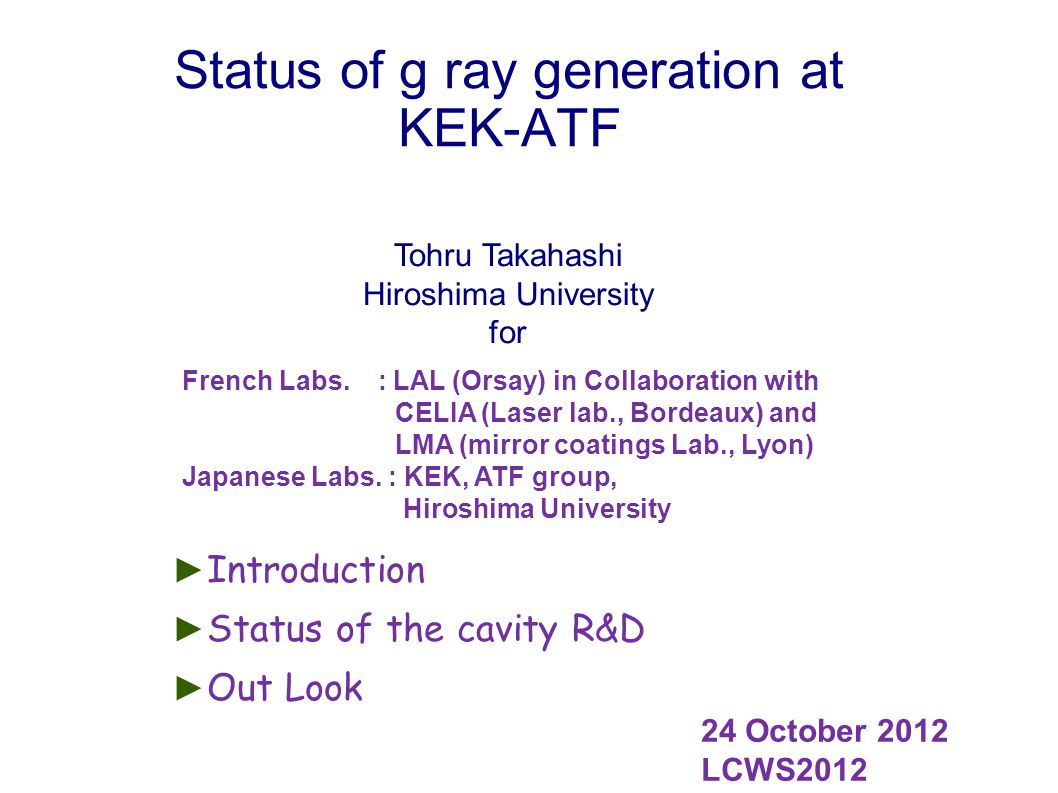 Status of g ray generation at KEK-ATF

Tohru Takahashi
Hiroshima University
for

French Labs. : LAL (Orsay) in Collaboration with
CELIA (Laser lab., Bordeaux) and
LMA (mirror coatings Lab., Lyon)
Japanese Labs. : KEK, ATF group,
Hiroshima University

►Introduction
►Status of the cavity R&D
►Out Look

24 October 2012
LCWS2012